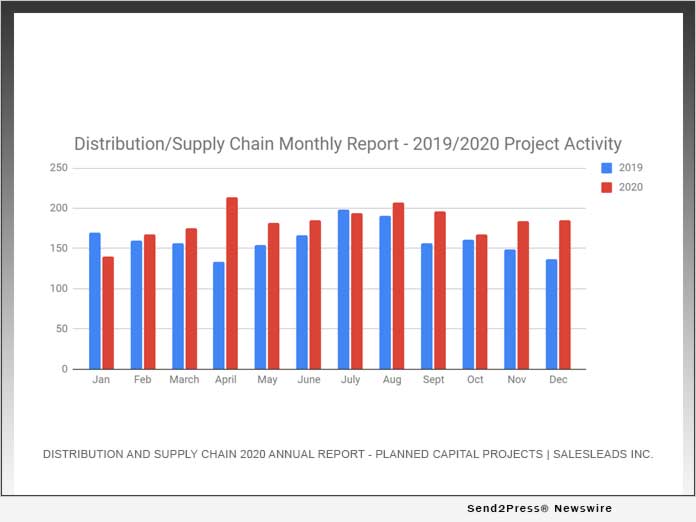 Distribution/Supply Chain Monthly Report - 2019/2020 Project Activity

2019
2020

250
200
150
100
50
0

Jan Feb March April May June July Aug Sept Oct Nov Dec

DISTRIBUTION AND SUPPLY CHAIN 2020 ANNUAL REPORT - PLANNED CAPITAL PROJECTS | SALESLEADS INC.

Send2Press® Newswire